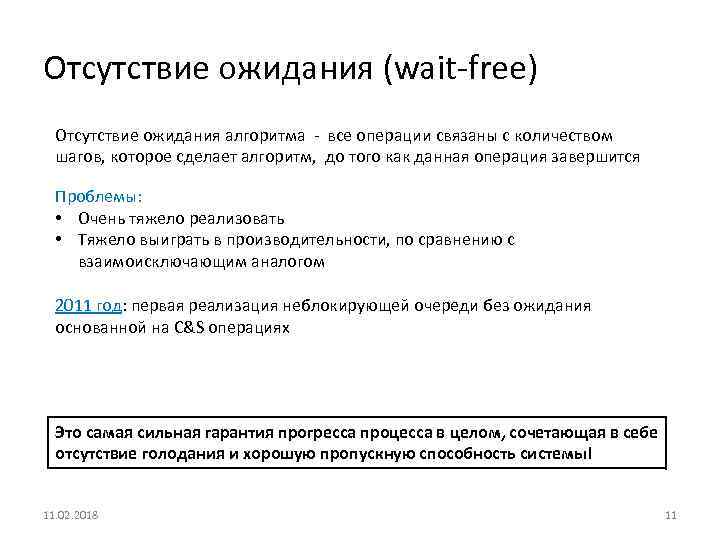 Отсутствие ожидания (wait-free)

Отсутствие ожидания алгоритма - все операции связаны с количеством шагов, которое сделает алгоритм, до того как данная операция завершится

Проблемы:
• Очень тяжело реализовать
• Тяжело выиграть в производительности, по сравнению с взаимоисключающим аналогом

2011 год: первая реализация неблокирующей очереди без ожидания основанной на C&S операциях

Это самая сильная гарантия прогресса процесса в целом, сочетающая в себе отсутствие голодания и хорошую пропускную способность системы!

11.02.2018

11